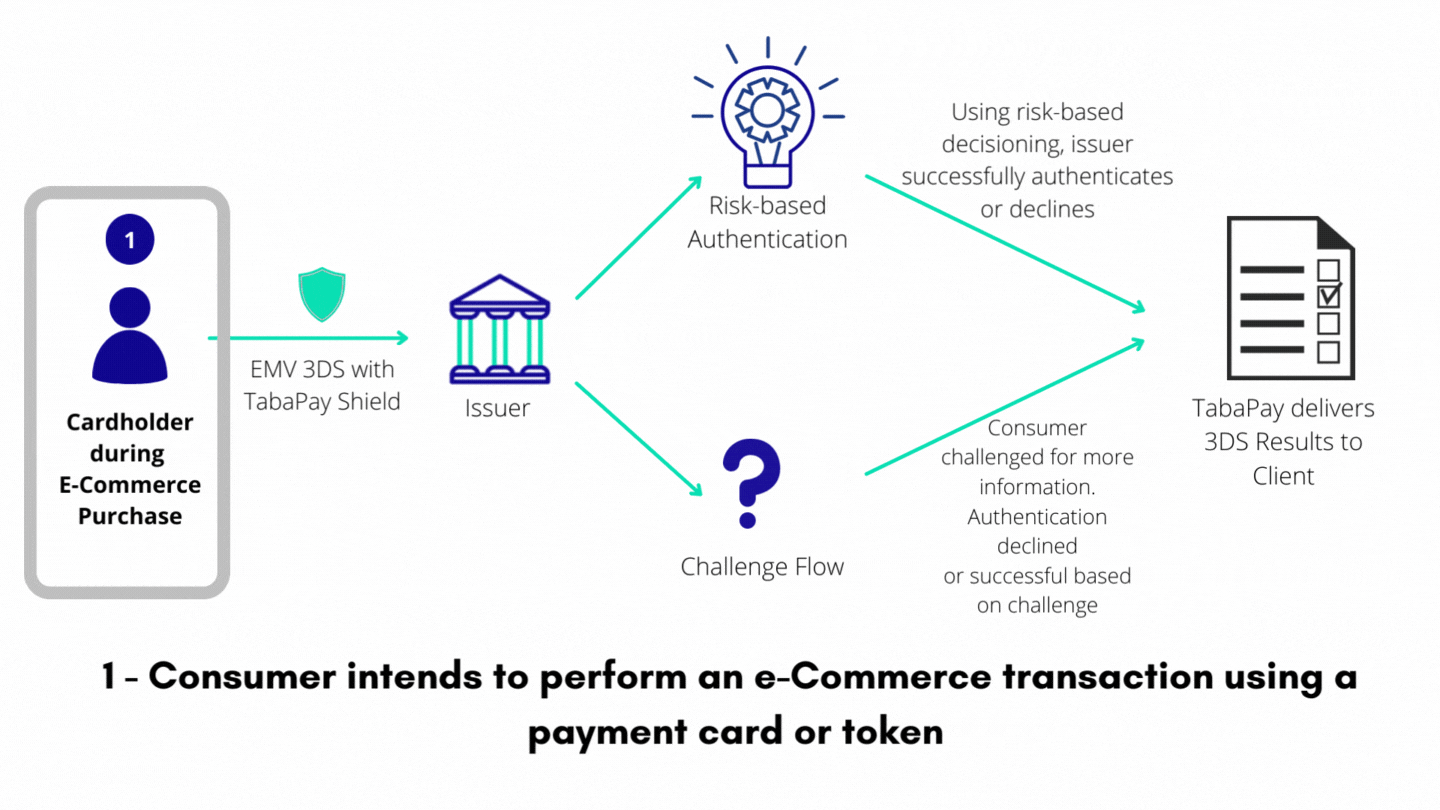 1

Cardholder during E-Commerce Purchase

EMV 3DS with TabaPay Shield

Issuer

Risk-based Authentication

Using risk-based decisioning, issuer successfully authenticates or declines

Challenge Flow

Consumer challenged for more information. Authentication declined or successful based on challenge

TabaPay delivers 3DS Results to Client

1 - Consumer intends to perform an e-Commerce transaction using a payment card or token